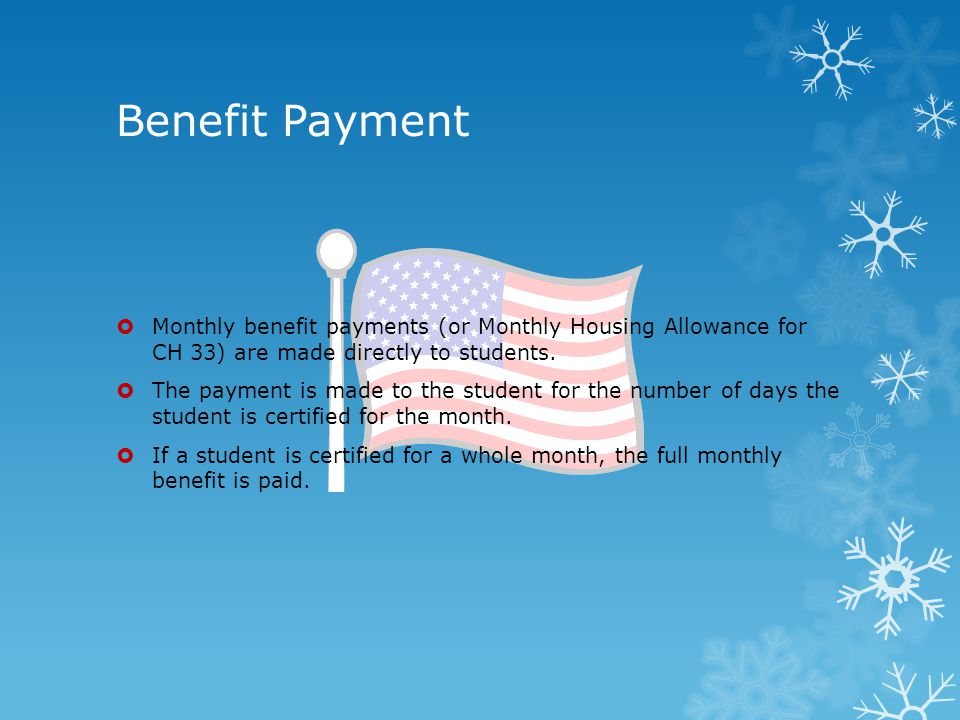 Benefit Payment

Monthly benefit payments (or Monthly Housing Allowance for CH 33) are made directly to students.

The payment is made to the student for the number of days the student is certified for the month.

If a student is certified for a whole month, the full monthly benefit is paid.